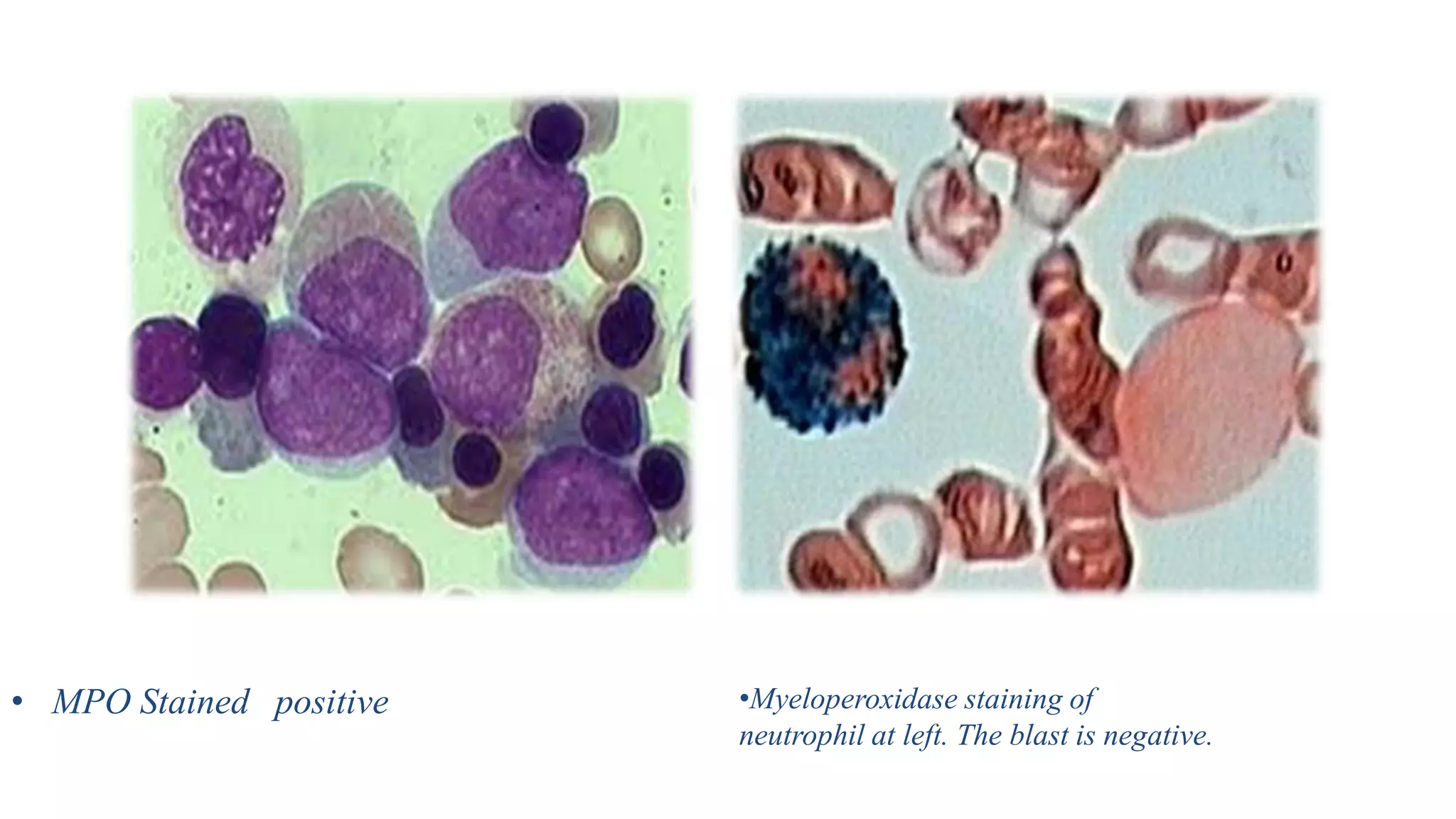 • MPO Stained positive

•Myeloperoxidase staining of neutrophil at left. The blast is negative.